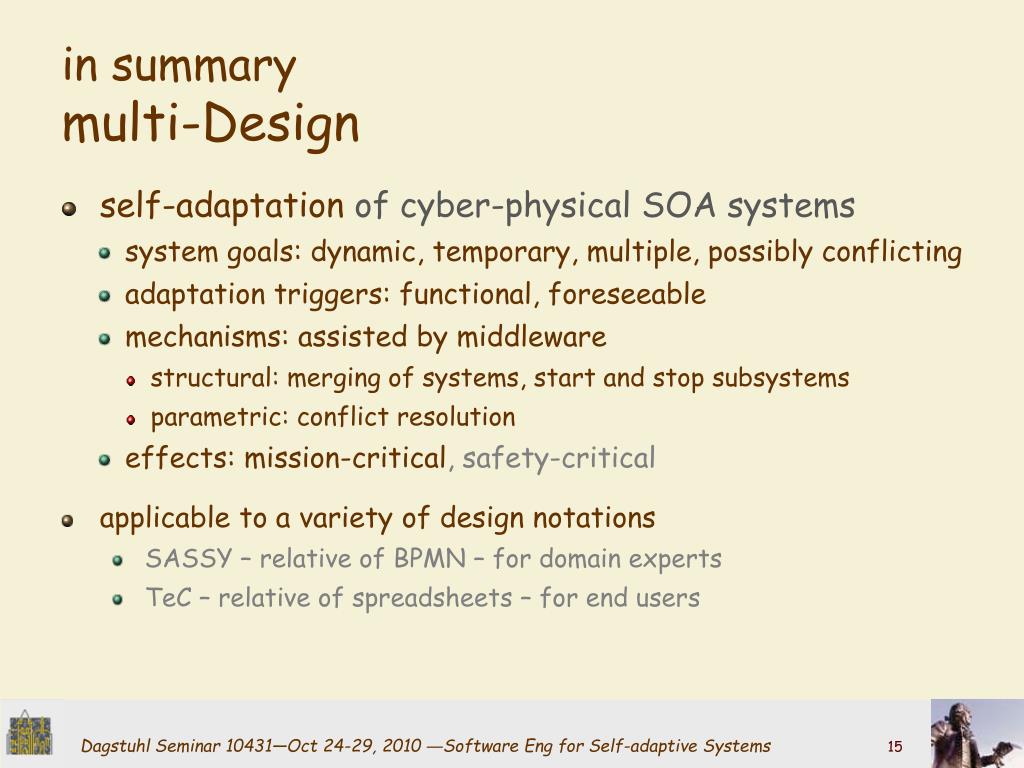 in summary
multi-Design

self-adaptation of cyber-physical SOA systems

system goals: dynamic, temporary, multiple, possibly conflicting

adaptation triggers: functional, foreseeable

mechanisms: assisted by middleware

structural: merging of systems, start and stop subsystems

parametric: conflict resolution

effects: mission-critical, safety-critical

applicable to a variety of design notations

SASSY – relative of BPMN – for domain experts

TeC – relative of spreadsheets – for end users

Dagstuhl Seminar 10431—Oct 24-29, 2010 —Software Eng for Self-adaptive Systems 15